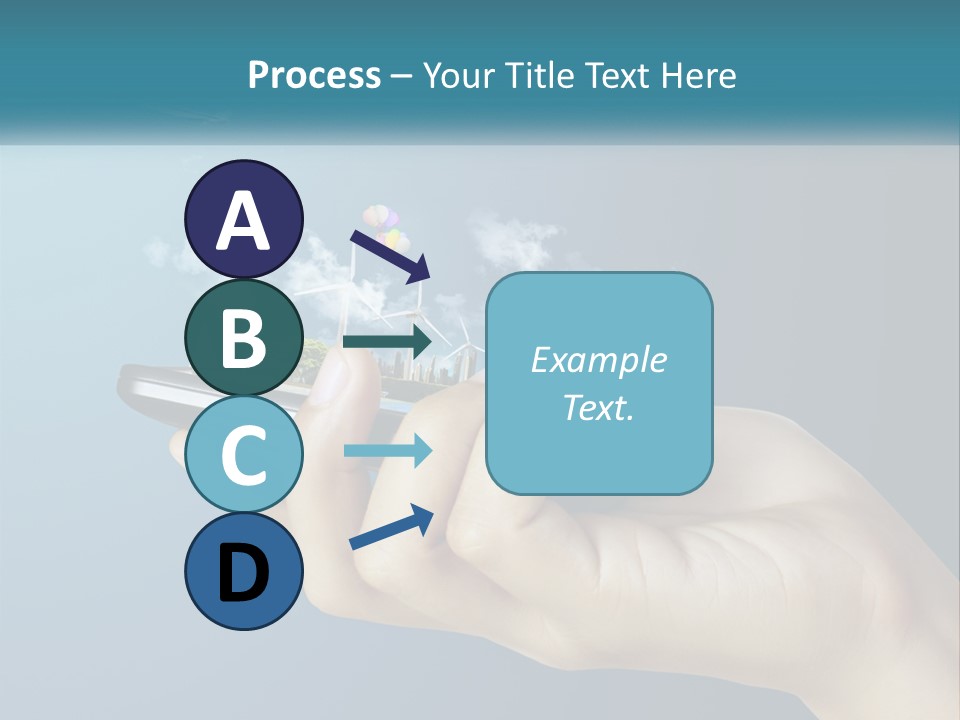 Process – Your Title Text Here

A

B

C

D

Example Text.